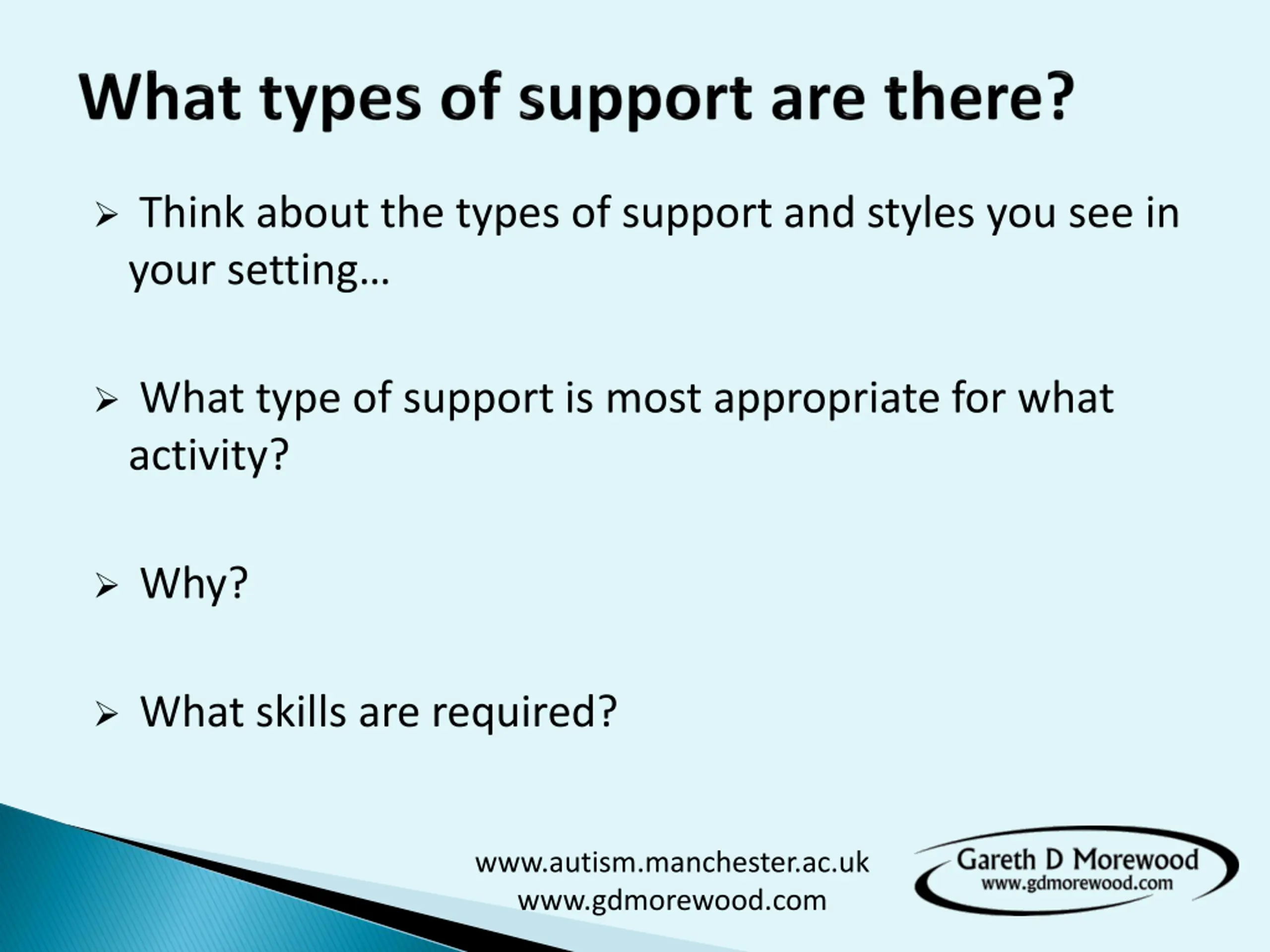 What types of support are there?

➢ Think about the types of support and styles you see in your setting…

➢ What type of support is most appropriate for what activity?

➢ Why?

➢ What skills are required?

www.autism.manchester.ac.uk
www.gdmorewood.com

Gareth D Morewood
www.gdmorewood.com